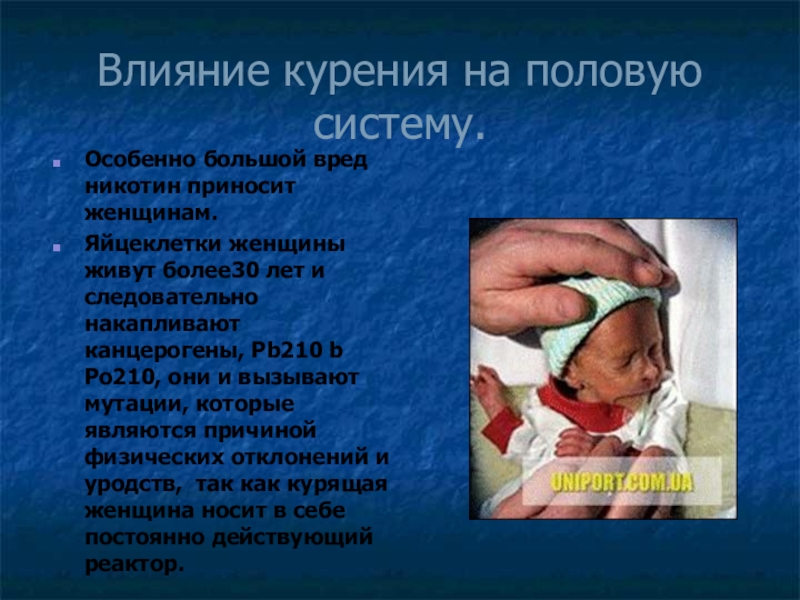 Влияние курения на половую систему.

Особенно большой вред никотин приносит женщинам.

Яйцеклетки женщины живут более30 лет и следовательно накапливают канцерогены, Pb210 b Po210, они и вызывают мутации, которые являются причиной физических отклонений и уродств,  так как курящая женщина носит в себе постоянно действующий реактор.

UNIPORT.COM.UA